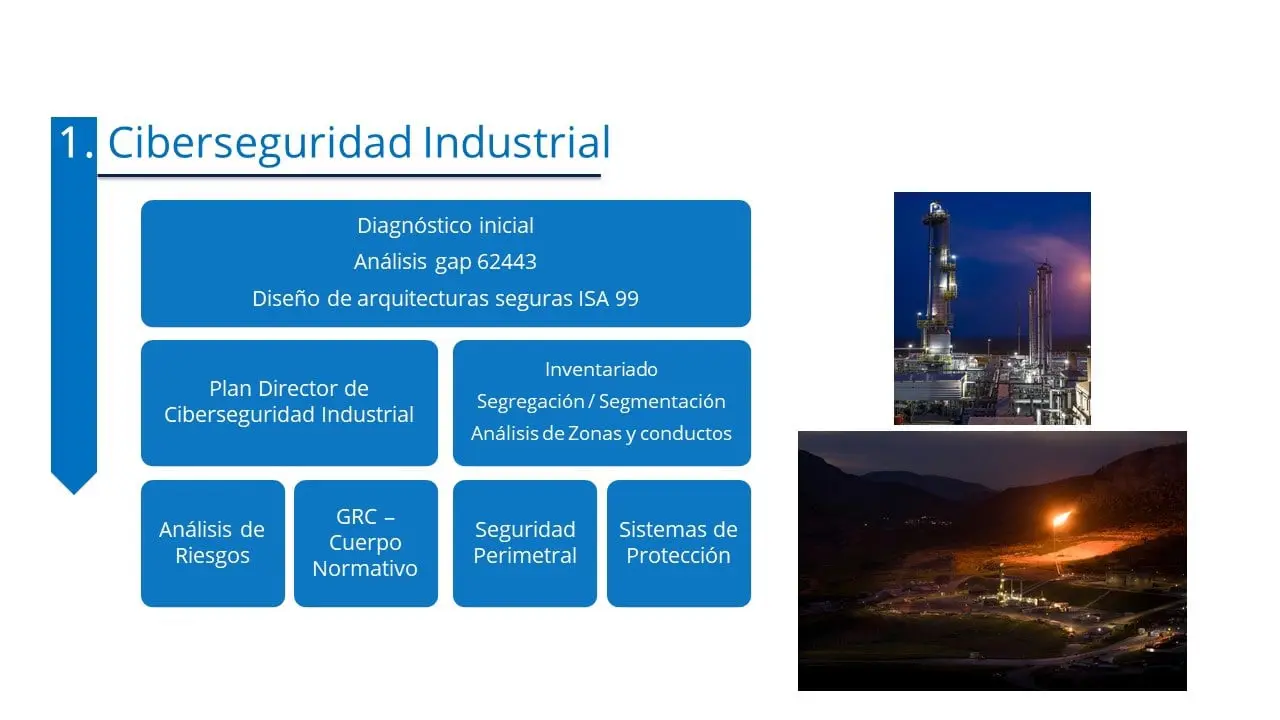 1. Ciberseguridad Industrial

Diagnóstico inicial
Análisis gap 62443
Diseño de arquitecturas seguras ISA 99

Plan Director de Ciberseguridad Industrial

Inventariado
Segregación / Segmentación
Análisis de Zonas y conductos

Análisis de Riesgos

GRC – Cuerpo Normativo

Seguridad Perimetral

Sistemas de Protección